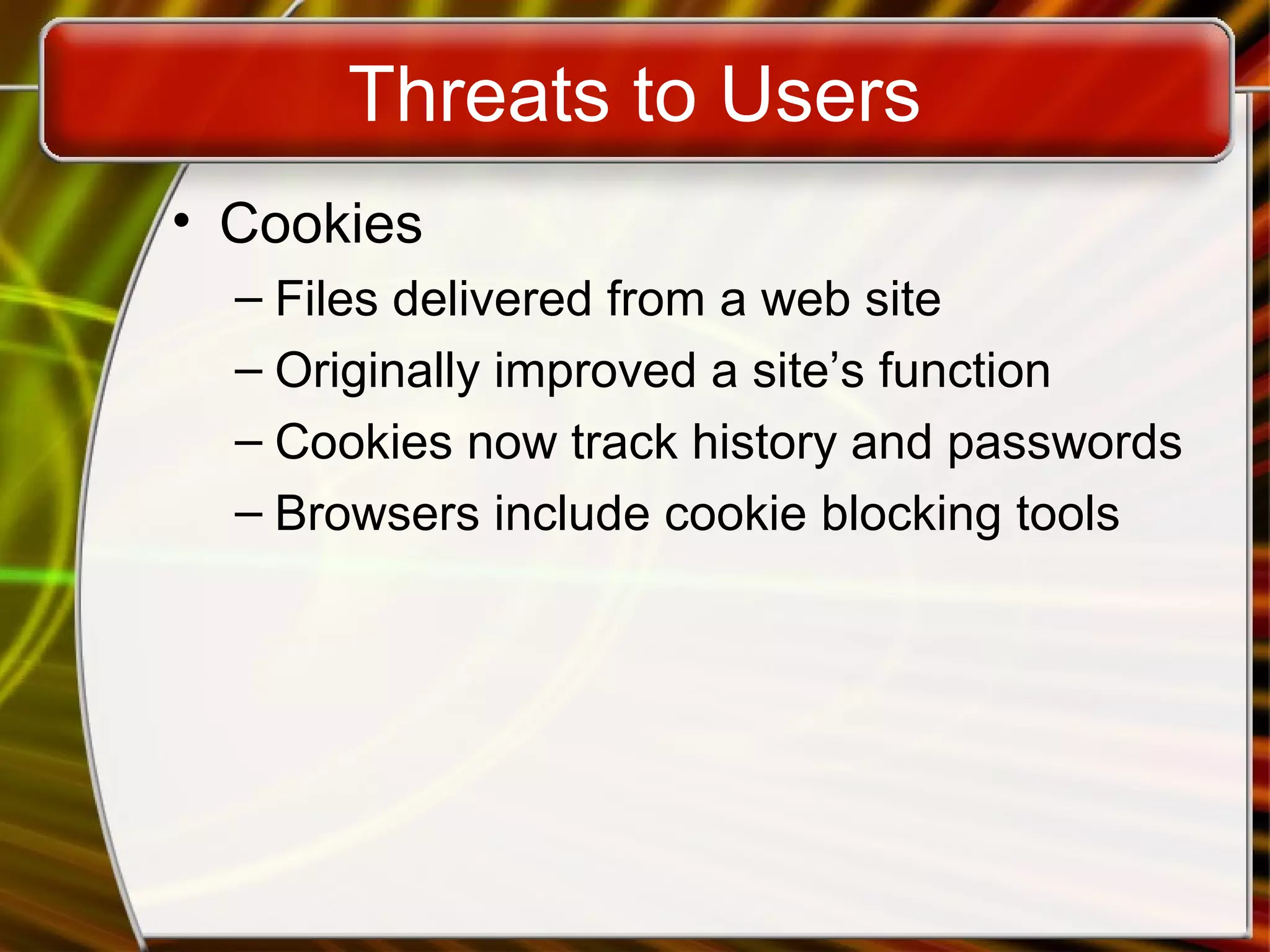 Threats to Users

• Cookies
– Files delivered from a web site
– Originally improved a site’s function
– Cookies now track history and passwords
– Browsers include cookie blocking tools